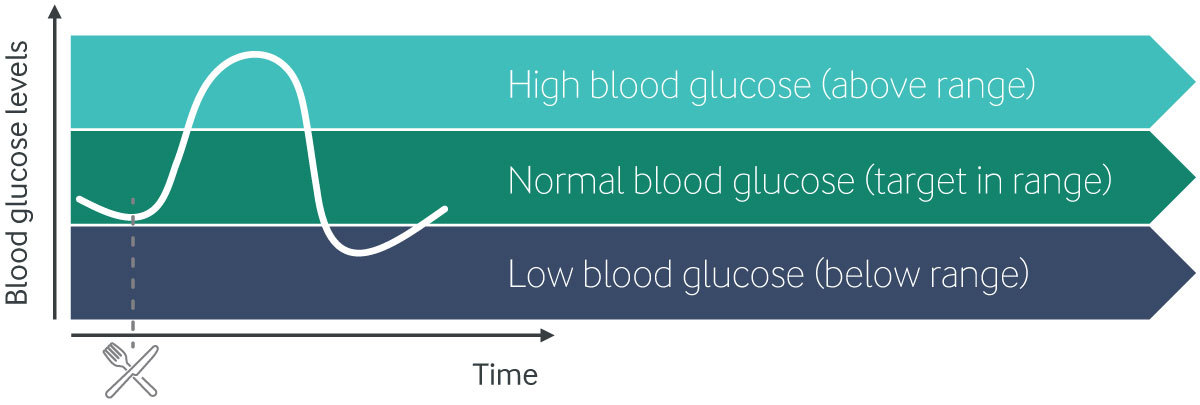 Blood glucose levels

High blood glucose (above range)

Normal blood glucose (target in range)

Low blood glucose (below range)

Time